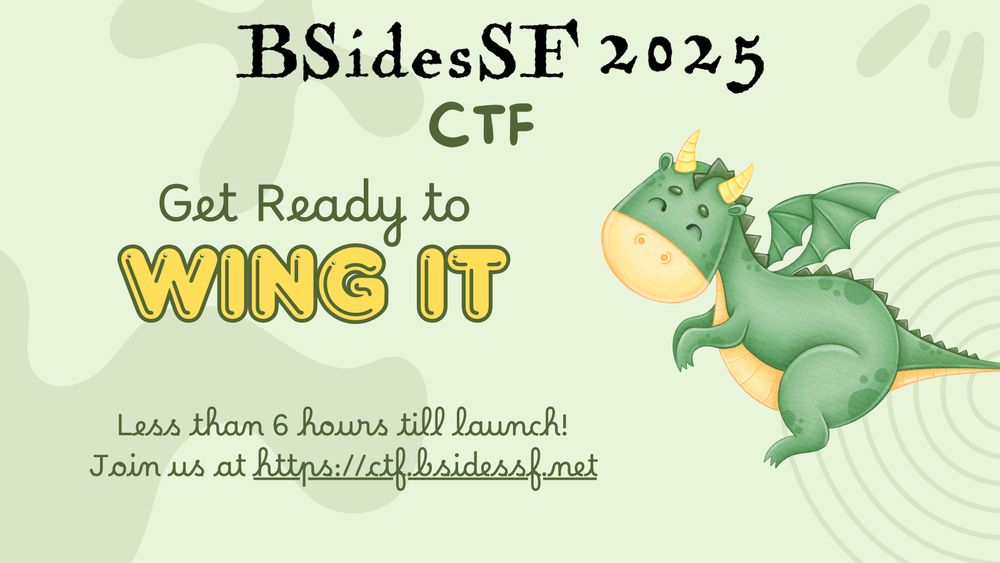 BSidesSF 2025
CTF

Get Ready to
WING IT

Less than 6 hours till launch!
Join us at https://ctf.bsidessf.net